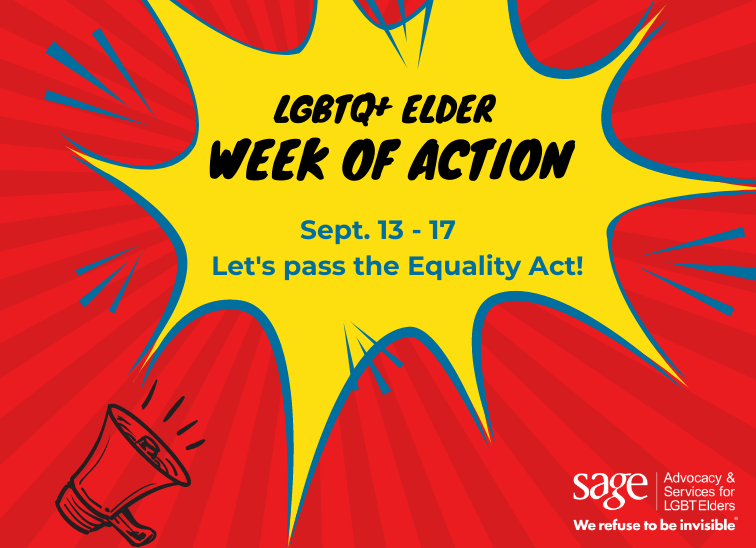 LGBTQ+ ELDER
WEEK OF ACTION

Sept. 13 - 17
Let's pass the Equality Act!

sage Advocacy & Services for LGBT Elders
We refuse to be invisible®